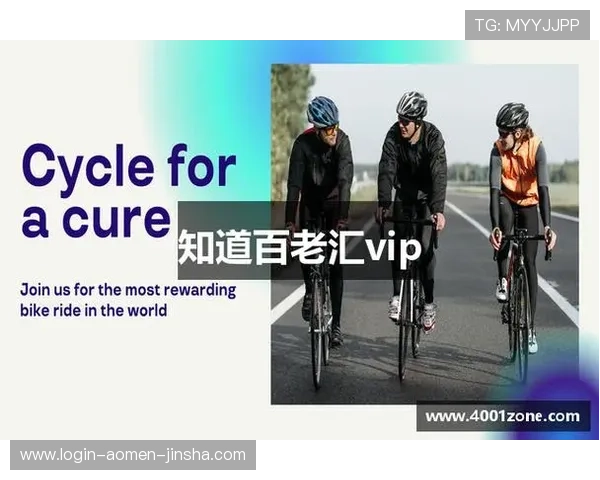 TG: MYYJJPP

Cycle for a cure

知道百老汇vip

Join us for the most rewarding bike ride in the world

www.4001zone.com

www.login-aomen-jinsha.com